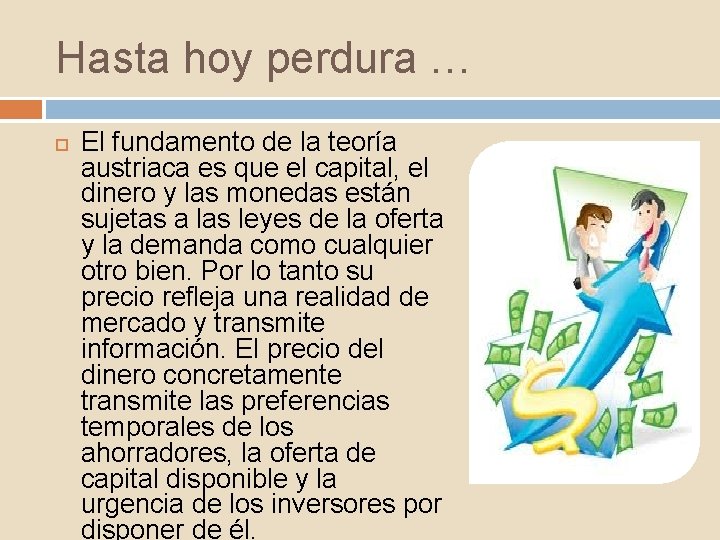 Hasta hoy perdura …

El fundamento de la teoría austriaca es que el capital, el dinero y las monedas están sujetas a las leyes de la oferta y la demanda como cualquier otro bien. Por lo tanto su precio refleja una realidad de mercado y transmite información. El precio del dinero concretamente transmite las preferencias temporales de los ahorradores, la oferta de capital disponible y la urgencia de los inversores por disponer de él.